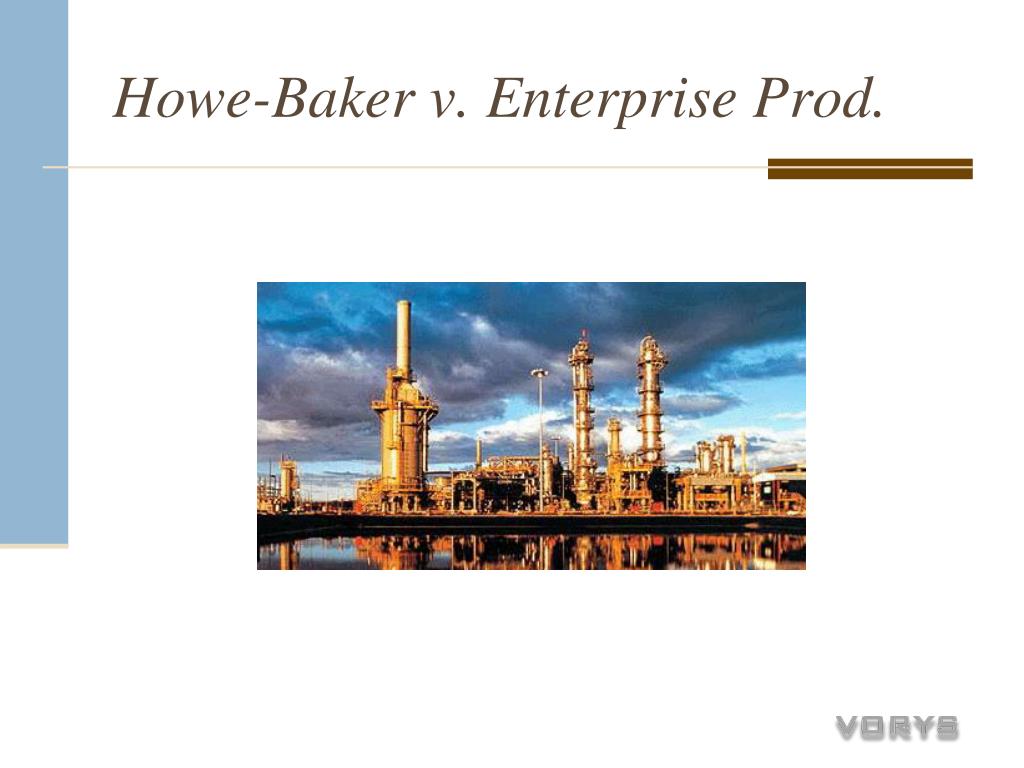 Howe-Baker v. Enterprise Prod.

VORYS